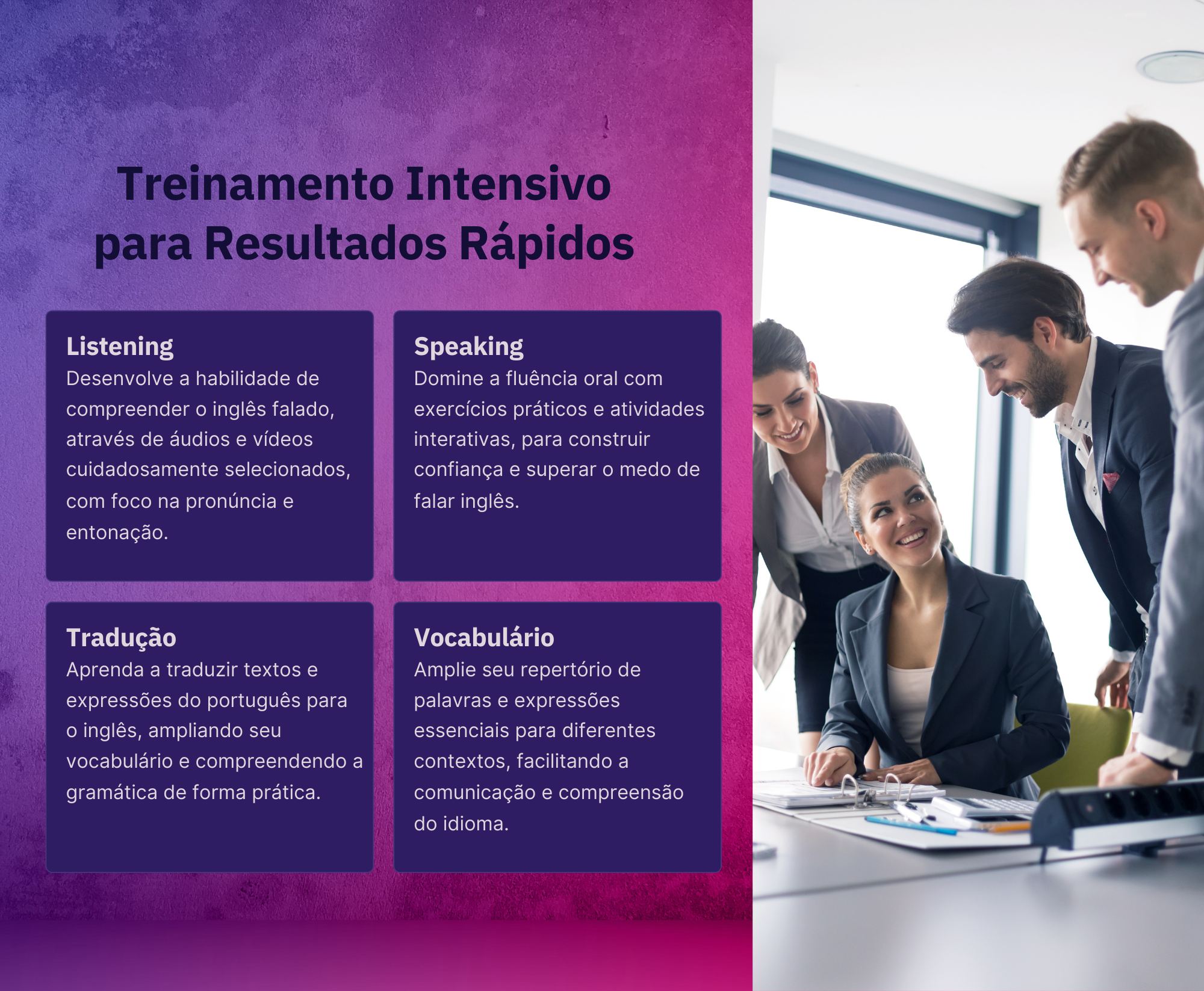 Treinamento Intensivo para Resultados Rápidos

Listening
Desenvolve a habilidade de compreender o inglês falado, através de áudios e vídeos cuidadosamente selecionados, com foco na pronúncia e entonação.

Speaking
Domine a fluência oral com exercícios práticos e atividades interativas, para construir confiança e superar o medo de falar inglês.

Tradução
Aprenda a traduzir textos e expressões do português para o inglês, ampliando seu vocabulário e compreendendo a gramática de forma prática.

Vocabulário
Amplie seu repertório de palavras e expressões essenciais para diferentes contextos, facilitando a comunicação e compreensão do idioma.